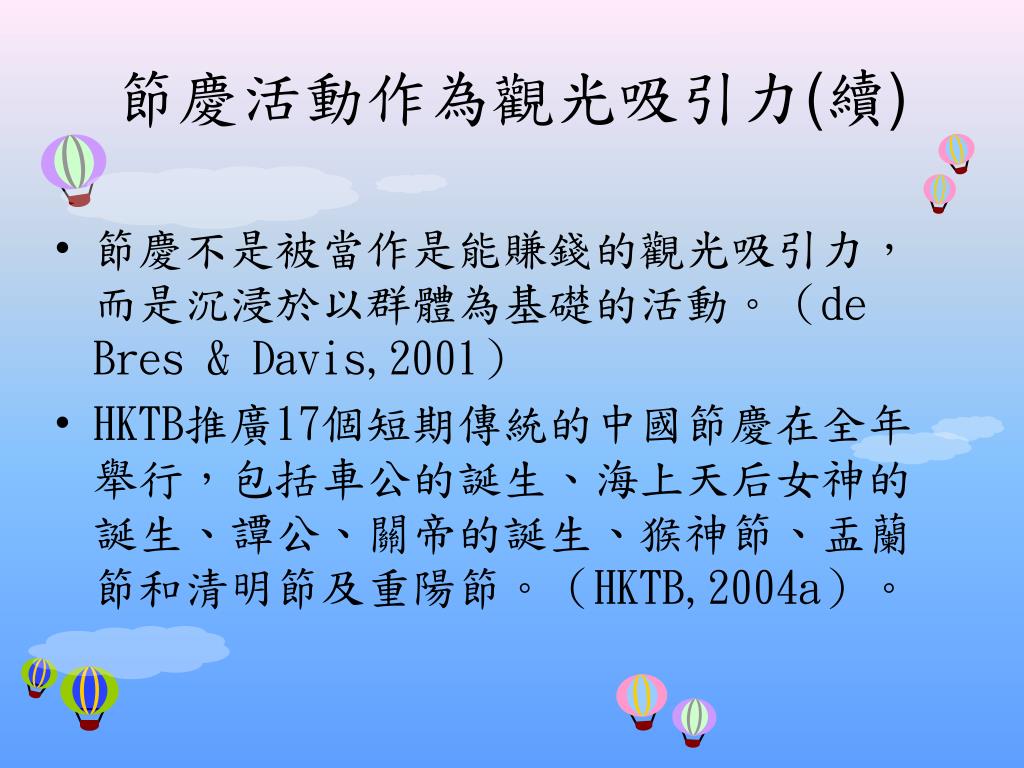 節慶活動作為觀光吸引力(續)

• 節慶不是被當作是能賺錢的觀光吸引力，而是沉浸於以群體為基礎的活動。（de Bres & Davis,2001）

• HKTB推廣17個短期傳統的中國節慶在全年舉行，包括車公的誕生、海上天后女神的誕生、譚公、關帝的誕生、猴神節、盂蘭節和清明節及重陽節。（HKTB,2004a）。